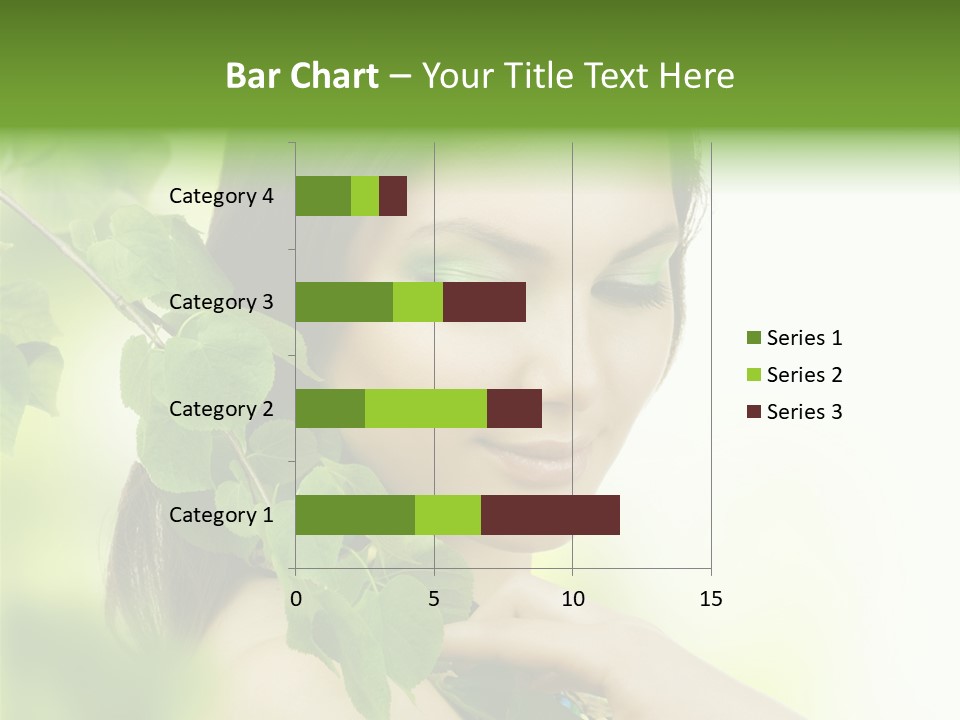 Bar Chart – Your Title Text Here

Category 4
Category 3
Category 2
Category 1

0 5 10 15

Series 1
Series 2
Series 3